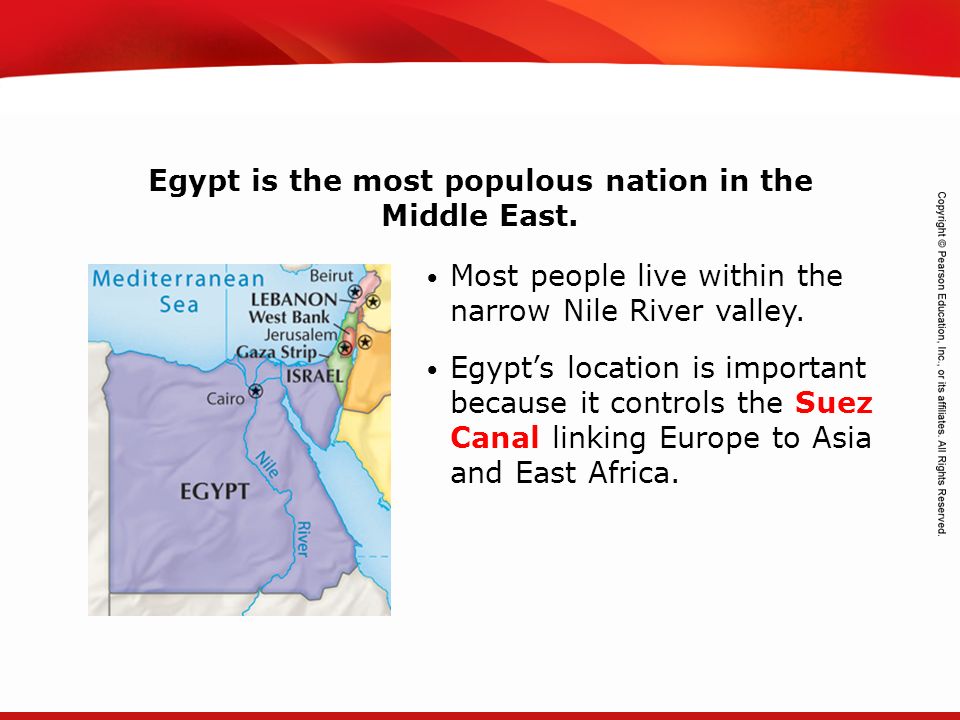 Egypt is the most populous nation in the Middle East.

Mediterranean Sea
Beirut
LEBANON
West Bank
Jerusalem
Gaza Strip
ISRAEL
Cairo
Nile River
EGYPT

• Most people live within the narrow Nile River valley.

• Egypt's location is important because it controls the Suez Canal linking Europe to Asia and East Africa.

Copyright © Pearson Education, Inc., or its affiliates. All Rights Reserved.